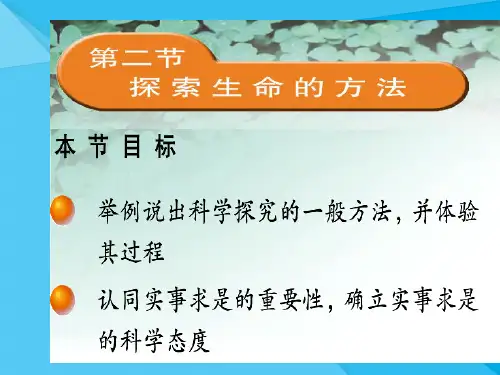 第二节
探索生命的方法

本节目标

举例说出科学探究的一般方法，并体验其过程

认同实事求是的重要性，确立实事求是的科学态度